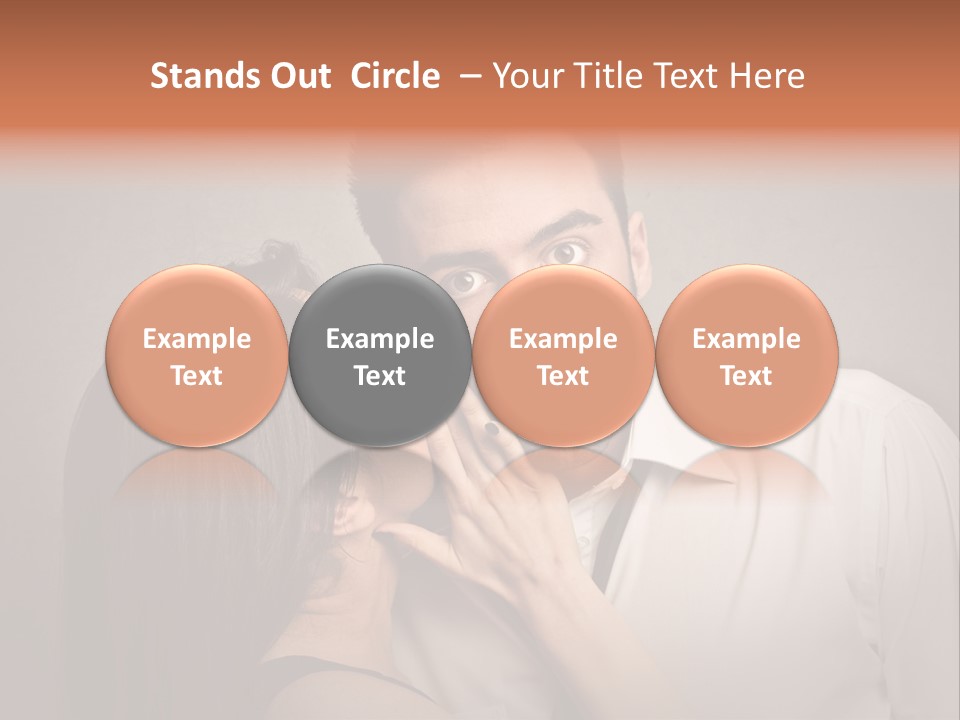 Stands Out Circle – Your Title Text Here

Example Text

Example Text

Example Text

Example Text